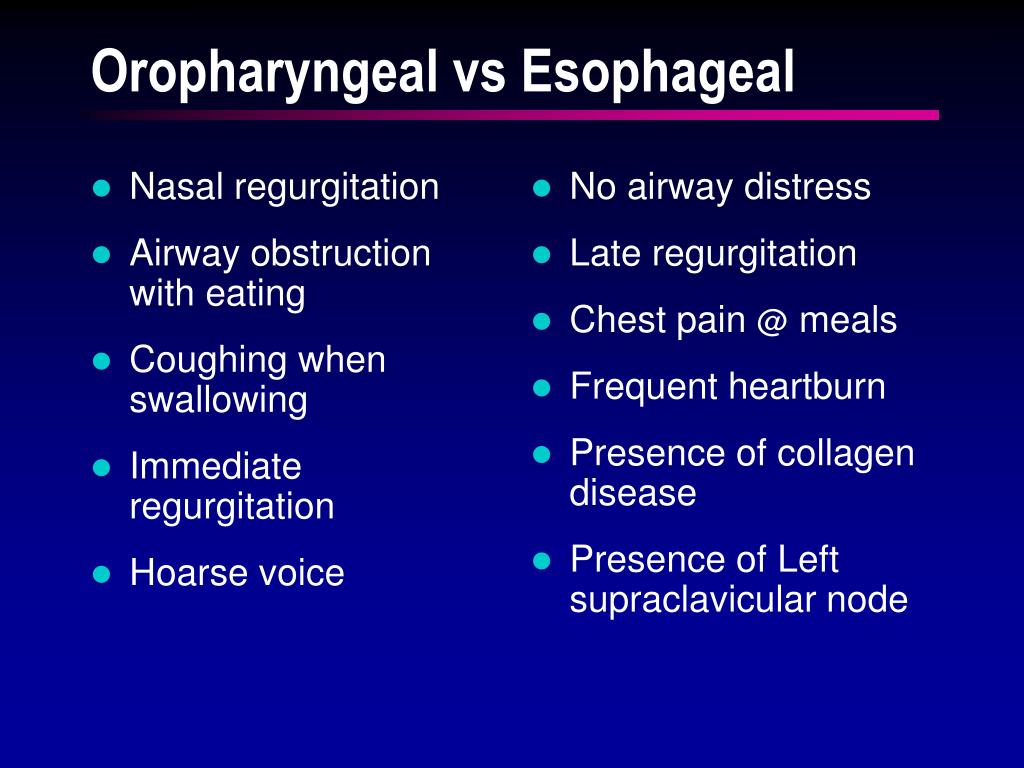 Oropharyngeal vs Esophageal

- Nasal regurgitation
- Airway obstruction with eating
- Coughing when swallowing
- Immediate regurgitation
- Hoarse voice

- No airway distress
- Late regurgitation
- Chest pain @ meals
- Frequent heartburn
- Presence of collagen disease
- Presence of Left supraclavicular node